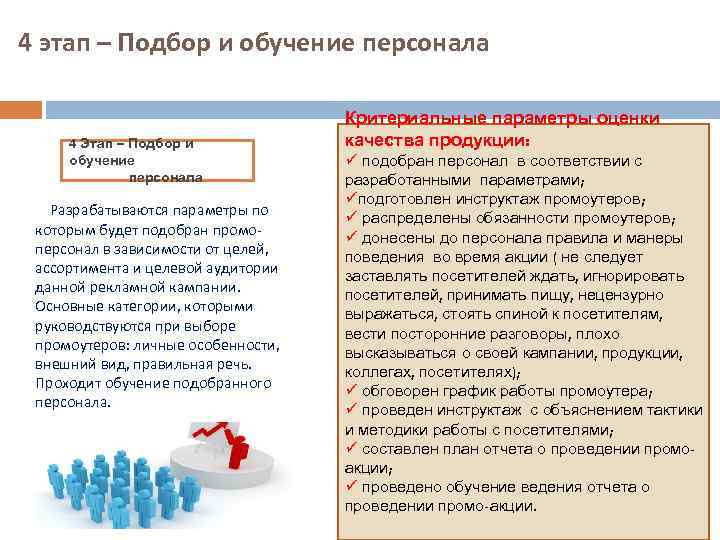 4 этап – Подбор и обучение персонала

4 Этап – Подбор и обучение персонала

Разрабатываются параметры по которым будет подобран промо-персонал в зависимости от целей, ассортимента и целевой аудитории данной рекламной кампании. Основные категории, которыми руководствуются при выборе промоутеров: личные особенности, внешний вид, правильная речь. Проходит обучение подобранного персонала.

Критериальные параметры оценки качества продукции:
✓ подобран персонал в соответствии с разработанными параметрами;
✓подготовлен инструктаж промоутеров;
✓ распределены обязанности промоутеров;
✓ донесены до персонала правила и манеры поведения во время акции ( не следует заставлять посетителей ждать, игнорировать посетителей, принимать пищу, нецензурно выражаться, стоять спиной к посетителям, вести посторонние разговоры, плохо высказываться о своей кампании, продукции, коллегах, посетителях);
✓ обговорен график работы промоутера;
✓ проведен инструктаж с объяснением тактики и методики работы с посетителями;
✓ составлен план отчета о проведении промо-акции;
✓ проведено обучение ведения отчета о проведении промо-акции.